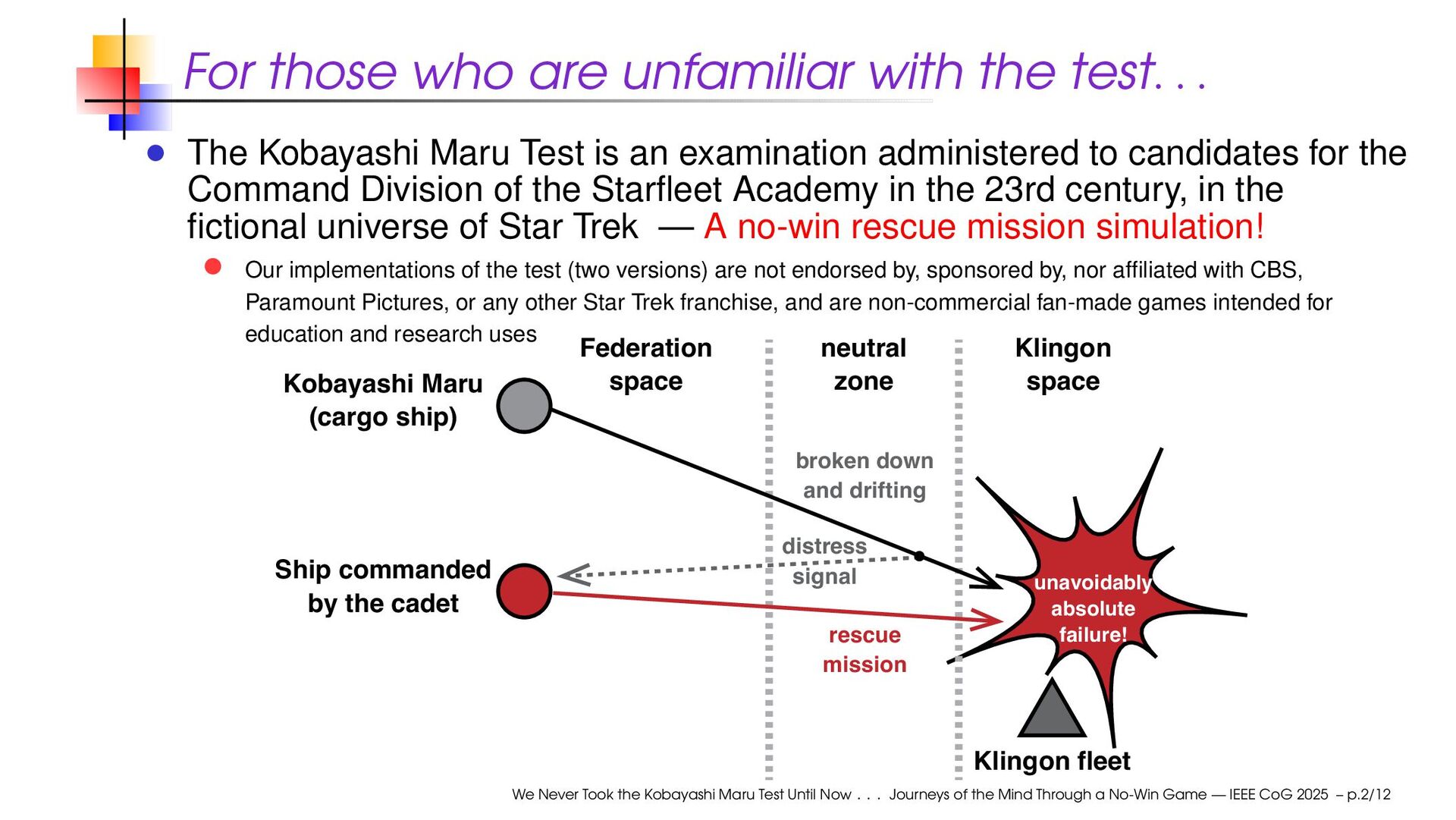 For those who are unfamiliar with the test. . .

The Kobayashi Maru Test is an examination administered to candidates for the Command Division of the Starfleet Academy in the 23rd century, in the fictional universe of Star Trek — A no-win rescue mission simulation!

Our implementations of the test (two versions) are not endorsed by, sponsored by, nor affiliated with CBS, Paramount Pictures, or any other Star Trek franchise, and are non-commercial fan-made games intended for education and research uses

Federation space

neutral zone

Klingon space

Kobayashi Maru (cargo ship)

broken down and drifting

distress signal

Ship commanded by the cadet

rescue mission

unavoidably absolute failure!

Klingon fleet

We Never Took the Kobayashi Maru Test Until Now . . . Journeys of the Mind Through a No-Win Game — IEEE CoG 2025 – p.2/12